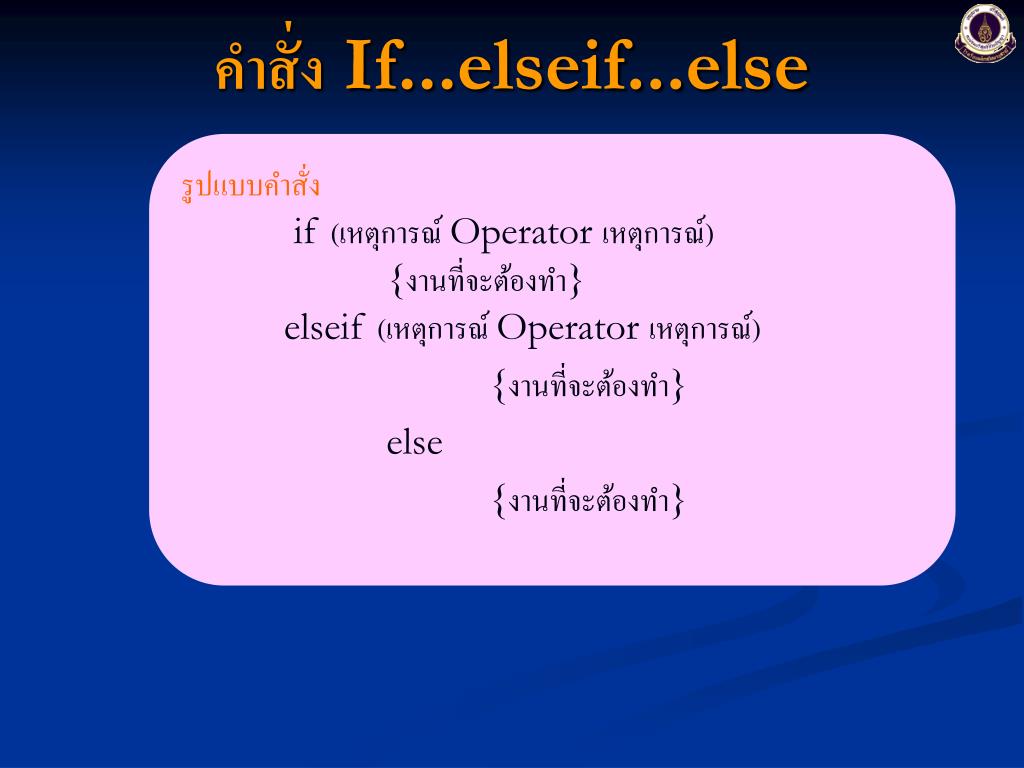 คำสั่ง If...elseif...else

รูปแบบคำสั่ง

if (เหตุการณ์ Operator เหตุการณ์)

{งานที่จะต้องทำ}

elseif (เหตุการณ์ Operator เหตุการณ์)

{งานที่จะต้องทำ}

else

{งานที่จะต้องทำ}